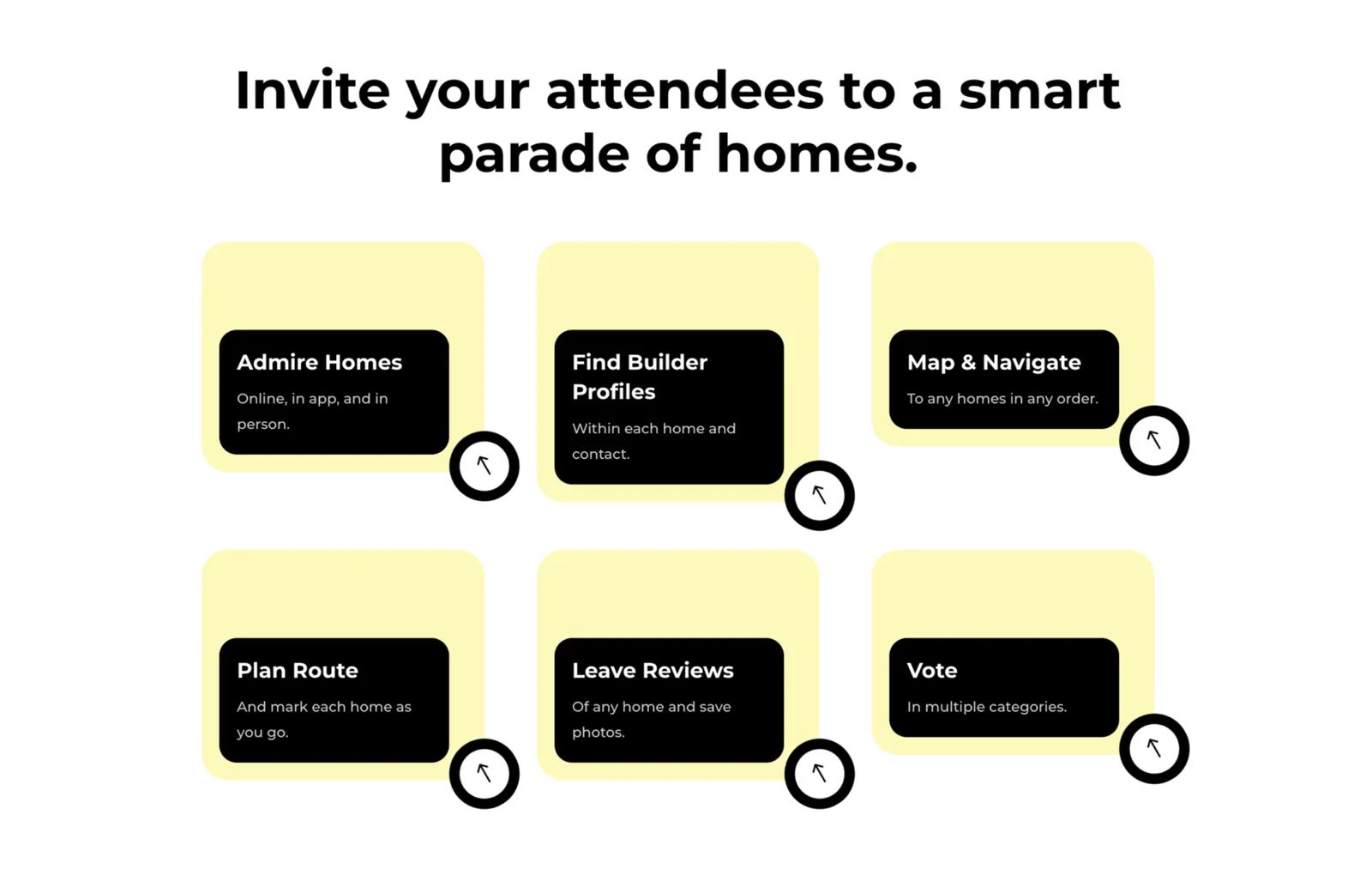 Invite your attendees to a smart parade of homes.

Admire Homes

Online, in app, and in person.

Find Builder Profiles

Within each home and contact.

Map & Navigate

To any homes in any order.

Plan Route

And mark each home as you go.

Leave Reviews

Of any home and save photos.

Vote

In multiple categories.